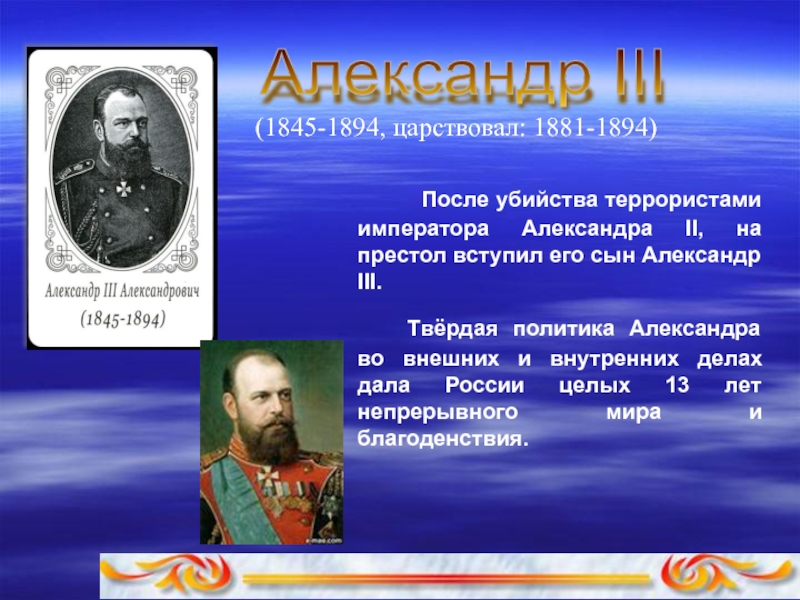 Александр III

(1845-1894, царствовал: 1881-1894)

Александр III Александрович
(1845-1894)

После убийства террористами императора Александра II, на престол вступил его сын Александр III.

Твёрдая политика Александра во внешних и внутренних делах дала России целых 13 лет непрерывного мира и благоденствия.

e-mae.com